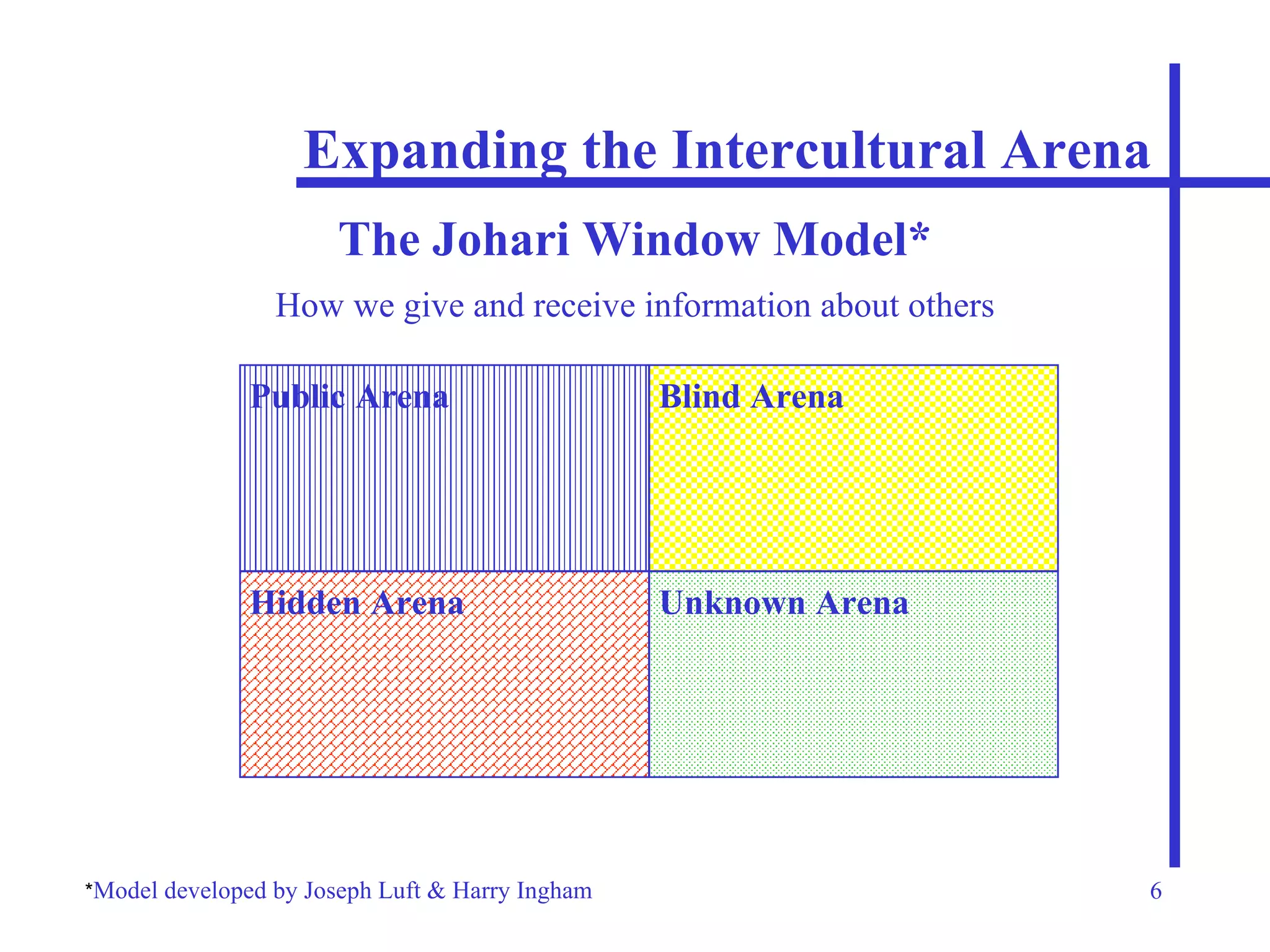 Expanding the Intercultural Arena

The Johari Window Model*

How we give and receive information about others

| Public Arena | Blind Arena |
|---|---|
| Hidden Arena | Unknown Arena |

*Model developed by Joseph Luft & Harry Ingham

6